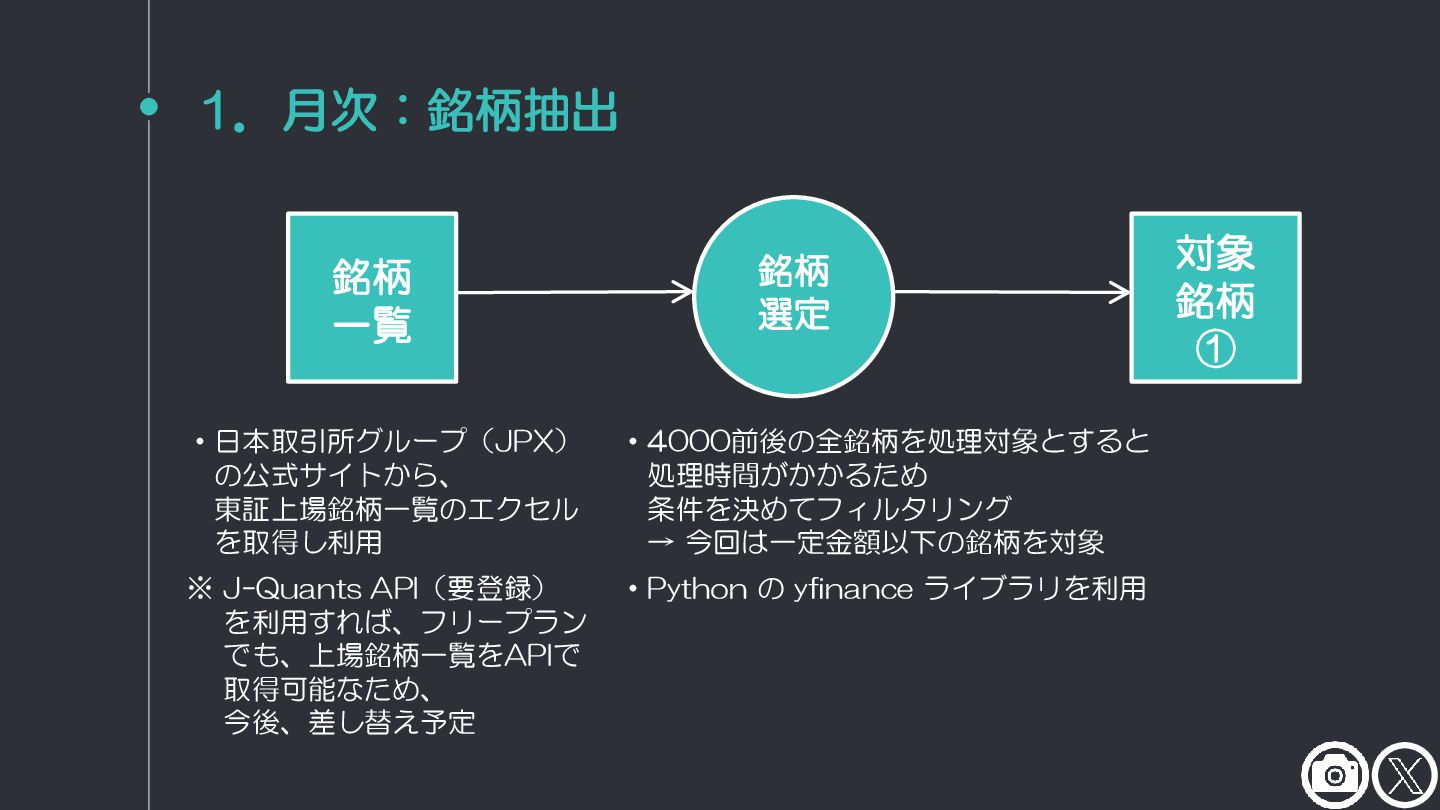 1．月次：銘柄抽出

銘柄一覧

銘柄選定

対象銘柄①

・日本取引所グループ（JPX）の公式サイトから、東証上場銘柄一覧のエクセルを取得し利用

※ J-Quants API（要登録）を利用すれば、フリープランでも、上場銘柄一覧をAPIで取得可能なため、今後、差し替え予定

・4000前後の全銘柄を処理対象とすると処理時間がかかるため条件を決めてフィルタリング
→ 今回は一定金額以下の銘柄を対象

・Python の yfinance ライブラリを利用